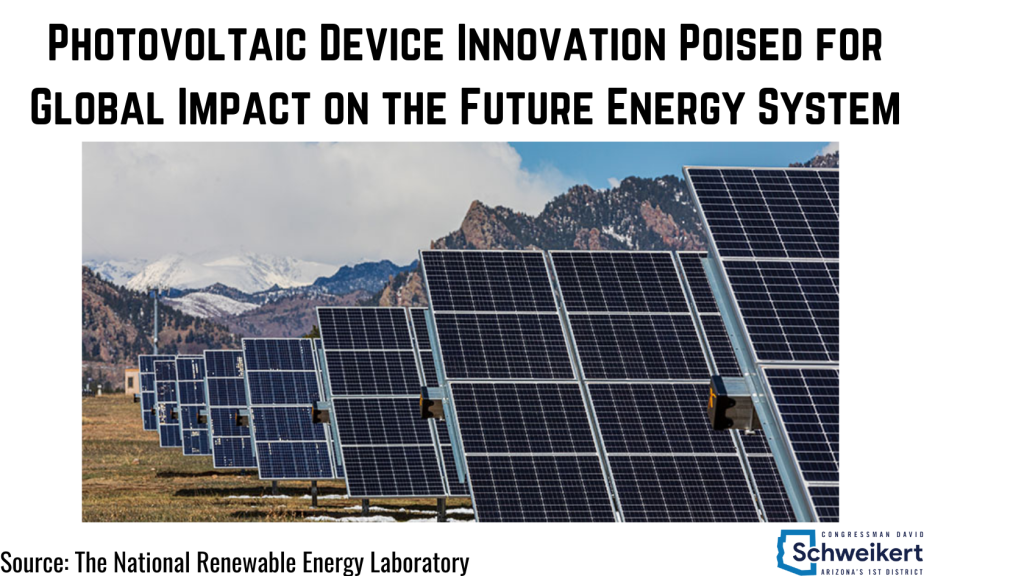 Photovoltaic Device Innovation Poised for Global Impact on the Future Energy System

Source: The National Renewable Energy Laboratory

CONGRESSMAN DAVID
Schweikert
ARIZONA'S 1ST DISTRICT